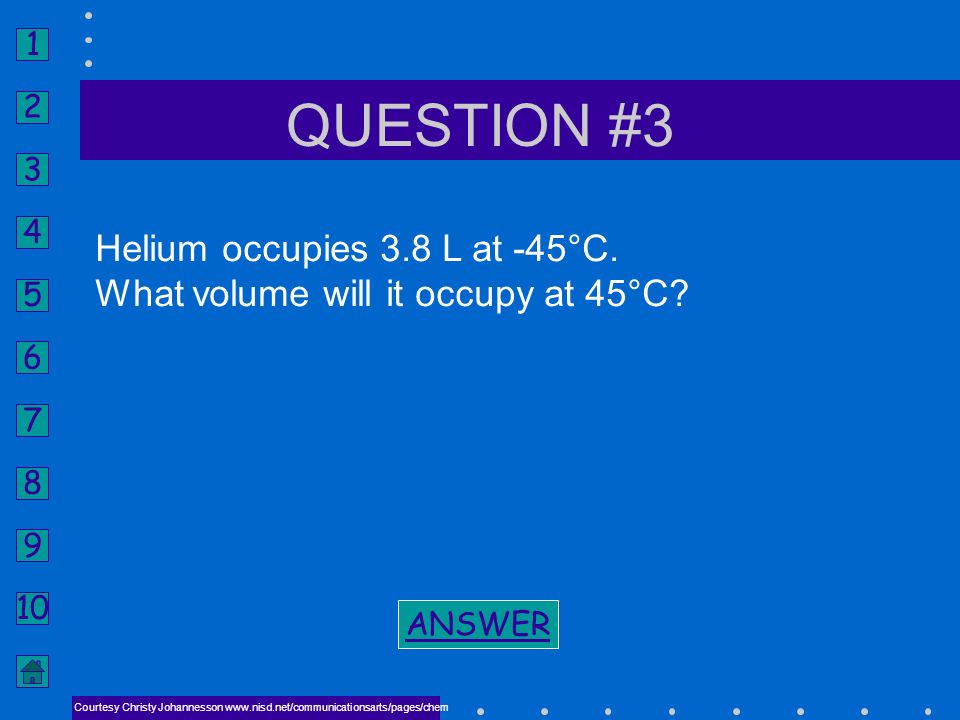 1
2
3
4
5
6
7
8
9
10

QUESTION #3

Helium occupies 3.8 L at -45°C.
What volume will it occupy at 45°C?

ANSWER

Courtesy Christy Johannesson www.nisd.net/communicationsarts/pages/chem